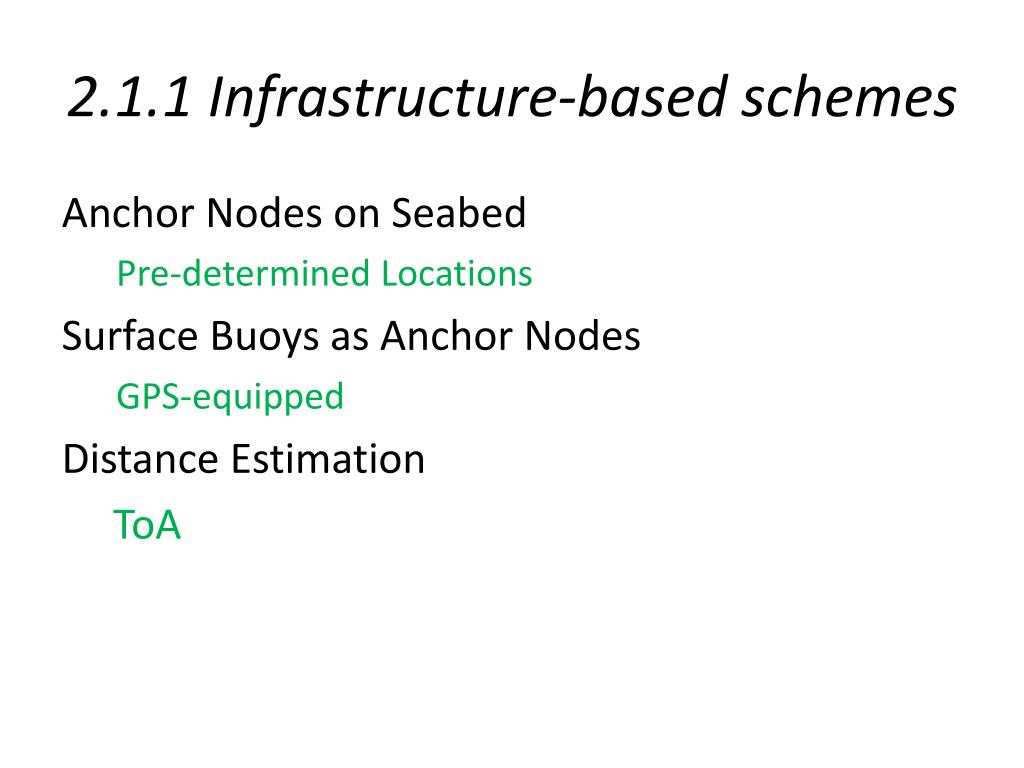 2.1.1 Infrastructure-based schemes

Anchor Nodes on Seabed

Pre-determined Locations

Surface Buoys as Anchor Nodes

GPS-equipped

Distance Estimation

ToA